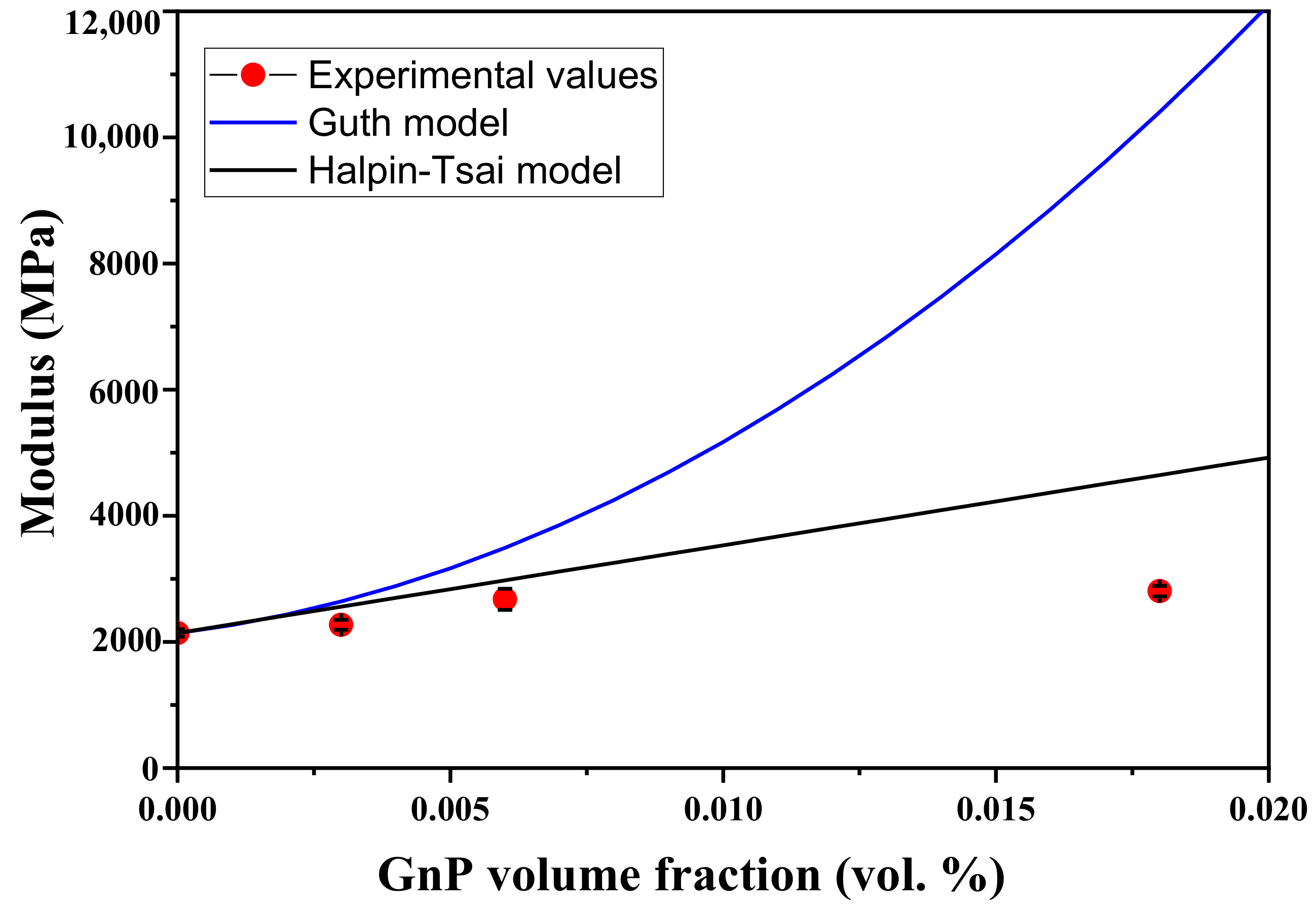 Experimental values
Guth model
Halpin-Tsai model

Modulus (MPa)

12,000
10,000
8000
6000
4000
2000
0

0.000
0.005
0.010
0.015
0.020

GnP volume fraction (vol. %)